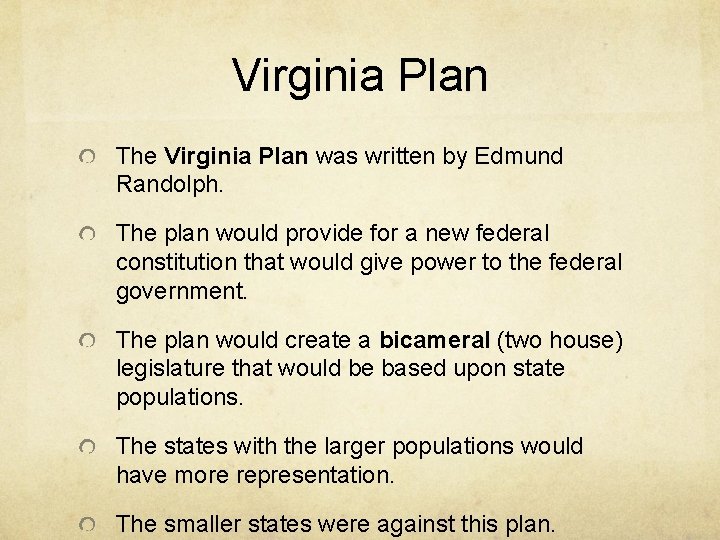 Virginia Plan

The Virginia Plan was written by Edmund Randolph.

The plan would provide for a new federal constitution that would give power to the federal government.

The plan would create a bicameral (two house) legislature that would be based upon state populations.

The states with the larger populations would have more representation.

The smaller states were against this plan.